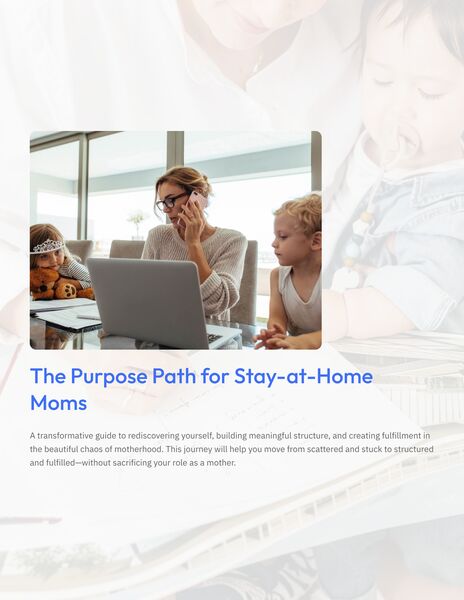 The Purpose Path for Stay-at-Home Moms

A transformative guide to rediscovering yourself, building meaningful structure, and creating fulfillment in the beautiful chaos of motherhood. This journey will help you move from scattered and stuck to structured and fulfilled—without sacrificing your role as a mother.